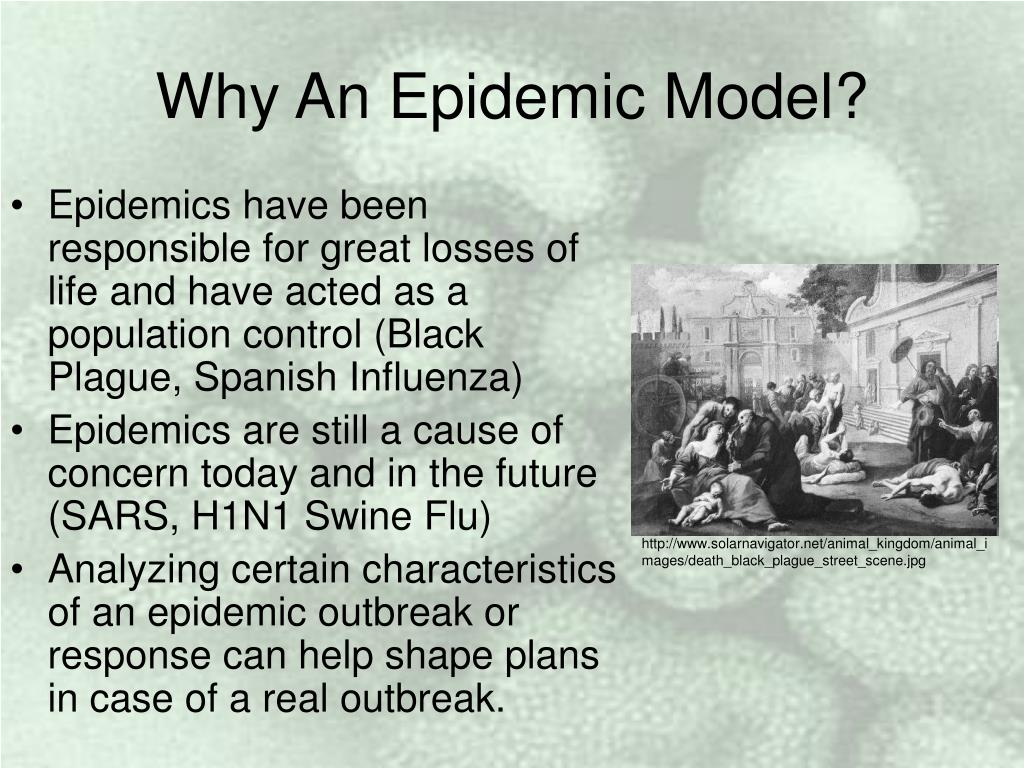 Why An Epidemic Model?

• Epidemics have been responsible for great losses of life and have acted as a population control (Black Plague, Spanish Influenza)
• Epidemics are still a cause of concern today and in the future (SARS, H1N1 Swine Flu)
• Analyzing certain characteristics of an epidemic outbreak or response can help shape plans in case of a real outbreak.

http://www.solarnavigator.net/animal_kingdom/animal_images/death_black_plague_street_scene.jpg